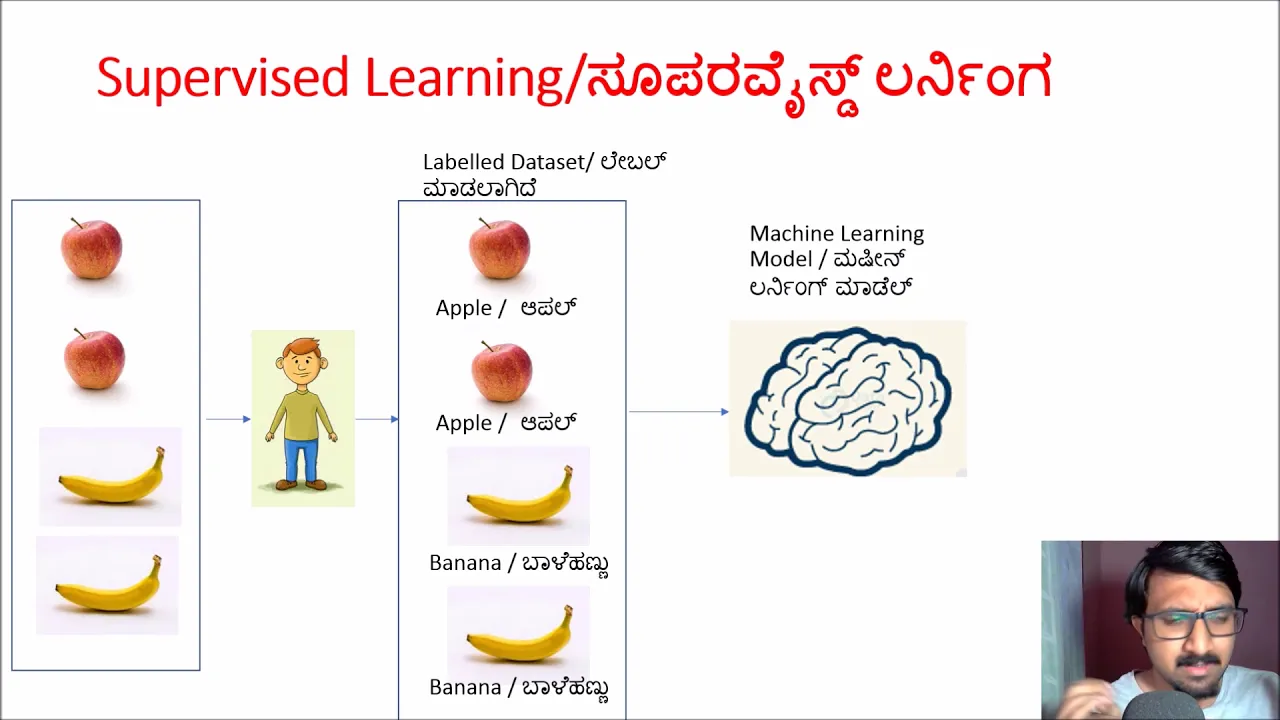 Supervised Learning/ಸೂಪರವೈಸ್ಡ್ ಲರ್ನಿಂಗ

Labelled Dataset/ ಲೇಬಲ್ ಮಾಡಲಾಗಿದೆ

Apple / ಆಪಲ್

Apple / ಆಪಲ್

Banana / ಬಾಳೆಹಣ್ಣು

Banana / ಬಾಳೆಹಣ್ಣು

Machine Learning Model / ಮಷೀನ್ ಲರ್ನಿಂಗ್ ಮಾಡೆಲ್